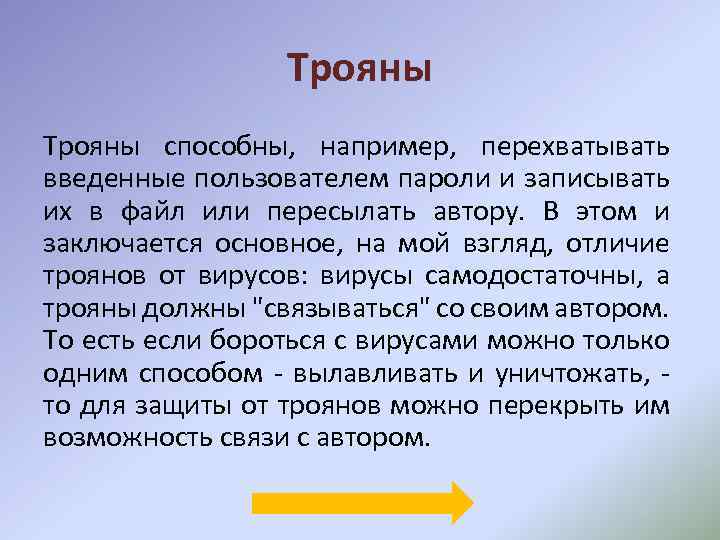 Трояны

Трояны способны, например, перехватывать введенные пользователем пароли и записывать их в файл или пересылать автору. В этом и заключается основное, на мой взгляд, отличие троянов от вирусов: вирусы самодостаточны, а трояны должны "связываться" со своим автором. То есть если бороться с вирусами можно только одним способом - вылавливать и уничтожать, - то для защиты от троянов можно перекрыть им возможность связи с автором.